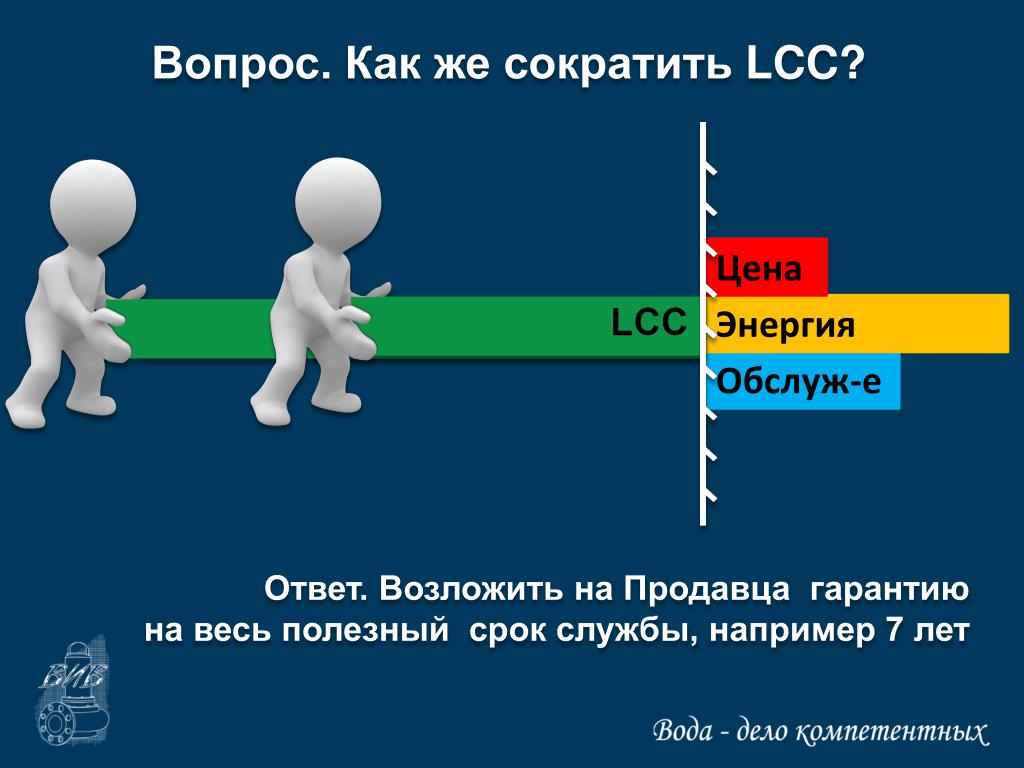 Вопрос. Как же сократить LCC?

LCC

Цена

Энергия

Обслуж-е

Ответ. Возложить на Продавца гарантию на весь полезный срок службы, например 7 лет

ВИБ

Вода - дело компетентных